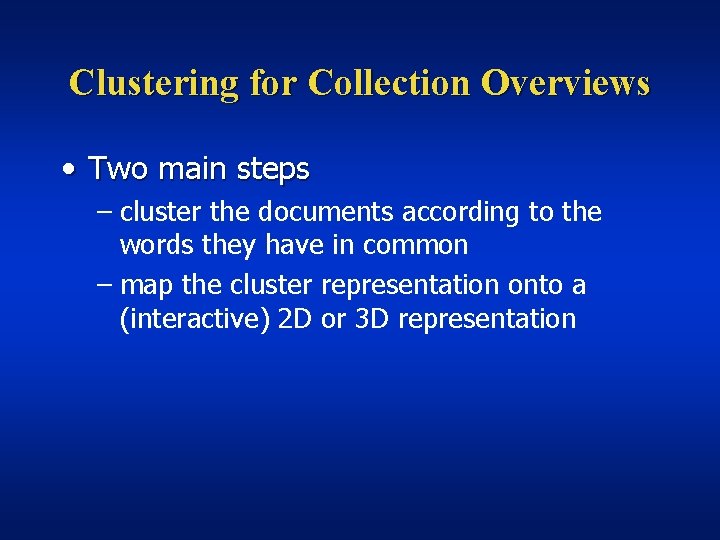 Clustering for Collection Overviews

• Two main steps

– cluster the documents according to the words they have in common

– map the cluster representation onto a (interactive) 2D or 3D representation